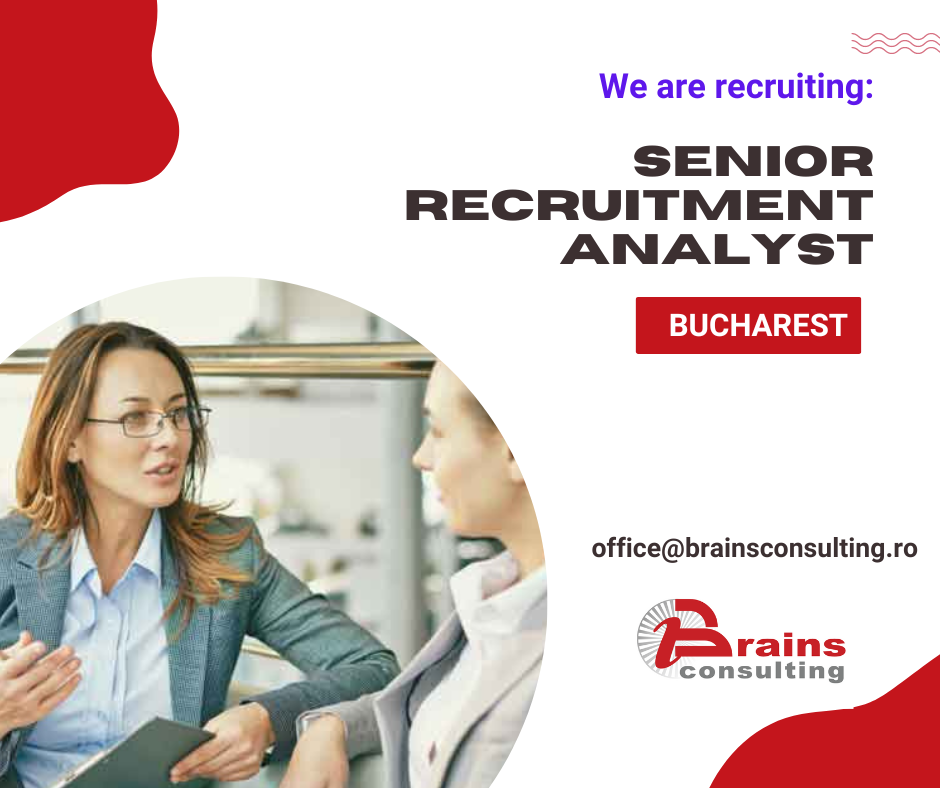 We are recruiting:

SENIOR RECRUITMENT ANALYST

BUCHAREST

office@brainsconsulting.ro

Brains consulting